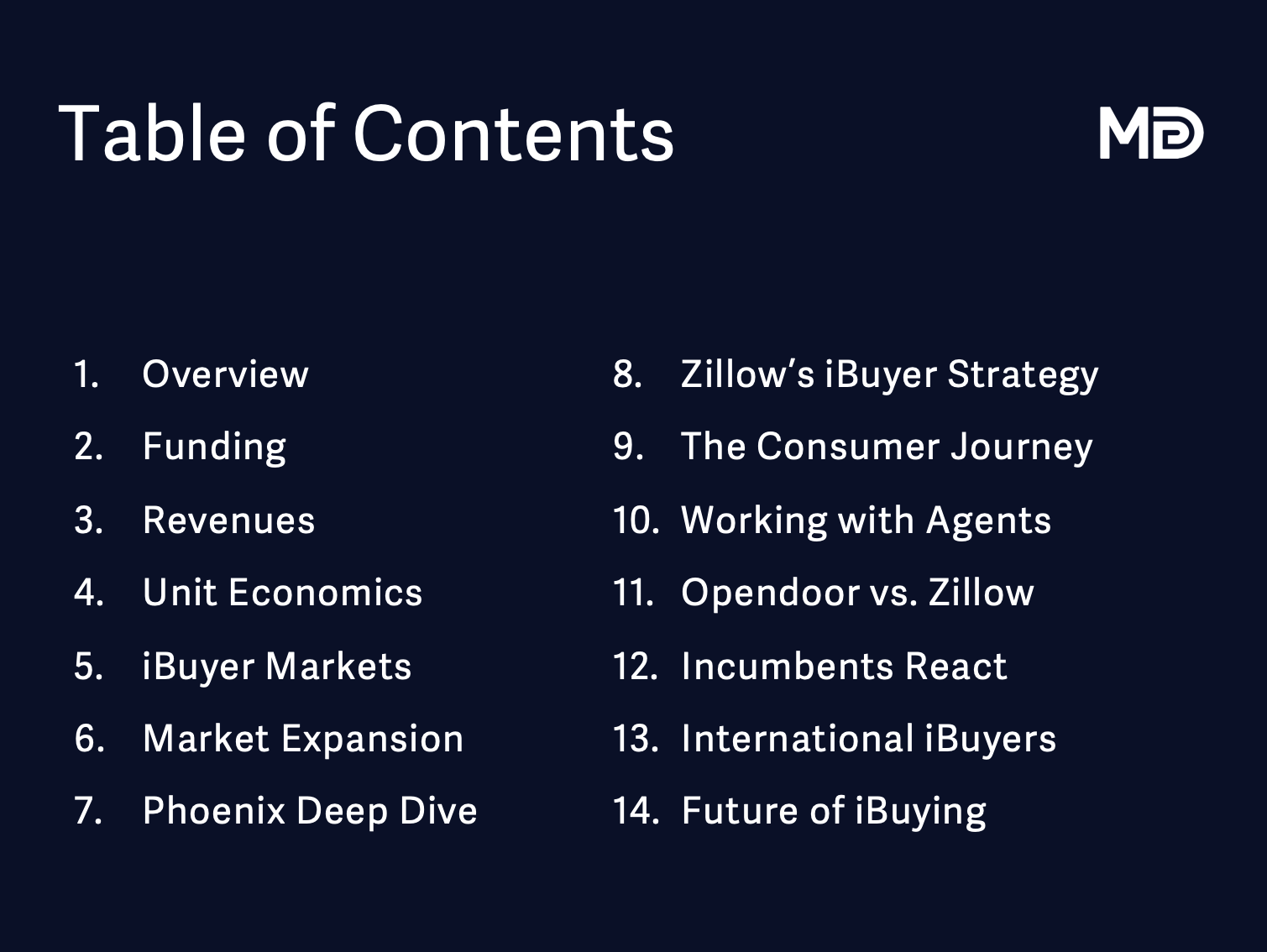 Table of Contents

MD

1. Overview
2. Funding
3. Revenues
4. Unit Economics
5. iBuyer Markets
6. Market Expansion
7. Phoenix Deep Dive

8. Zillow’s iBuyer Strategy
9. The Consumer Journey
10. Working with Agents
11. Opendoor vs. Zillow
12. Incumbents React
13. International iBuyers
14. Future of iBuying